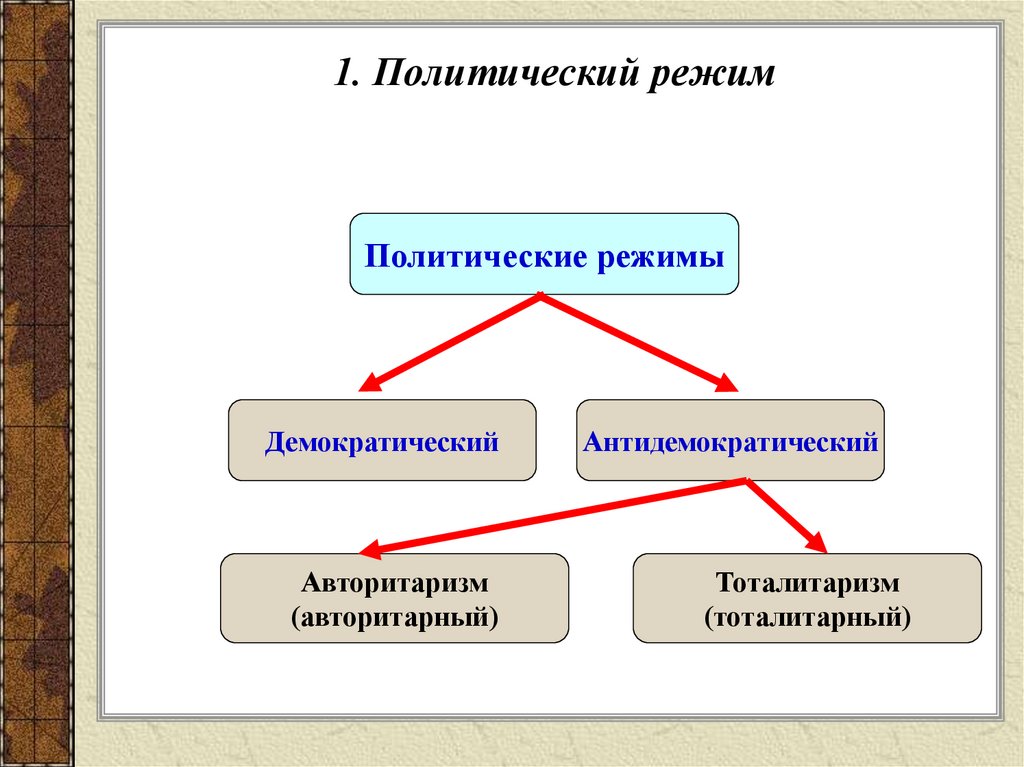 1. Политический режим

Политические режимы

Демократический

Антидемократический

Авторитаризм (авторитарный)

Тоталитаризм (тоталитарный)